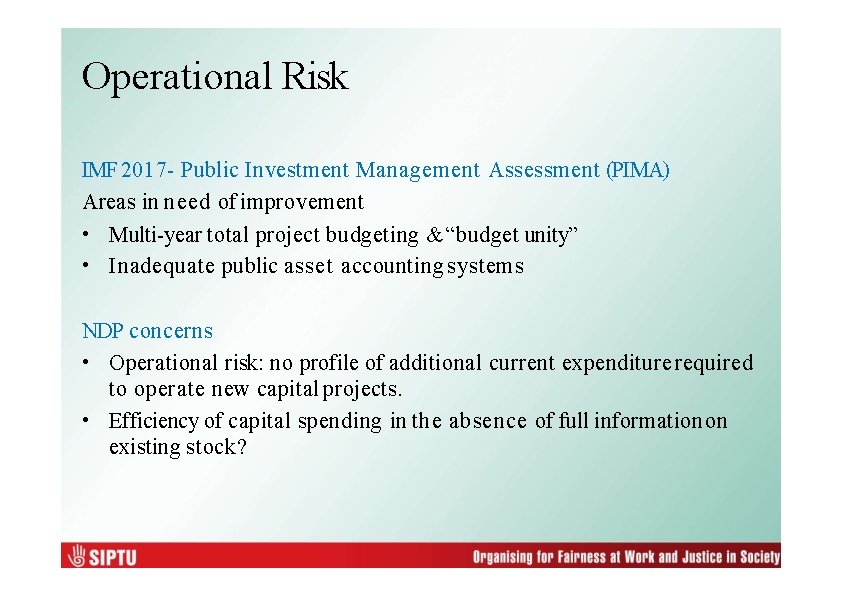 Operational Risk

IMF 2017- Public Investment Management Assessment (PIMA)
Areas in need of improvement
• Multi-year total project budgeting & "budget unity"
• Inadequate public asset accounting systems

NDP concerns
• Operational risk: no profile of additional current expenditure required to operate new capital projects.
• Efficiency of capital spending in the absence of full information on existing stock?

SIPTU
Organising for Fairness at Work and Justice in Society